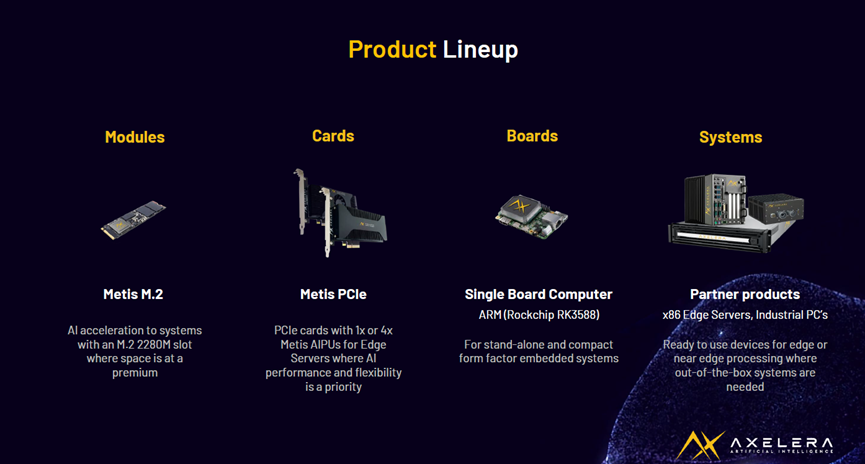 Product Lineup

Modules

Metis M.2

AI acceleration to systems with an M.2 2280M slot where space is at a premium

Cards

Metis PCIe

PCIe cards with 1x or 4x Metis AIPUs for Edge Servers where AI performance and flexibility is a priority

Boards

Single Board Computer

ARM (Rockchip RK3588)

For stand-alone and compact form factor embedded systems

Systems

Partner products

x86 Edge Servers, Industrial PC's

Ready to use devices for edge or near edge processing where out-of-the-box systems are needed

AXELERA
ARTIFICIAL INTELLIGENCE